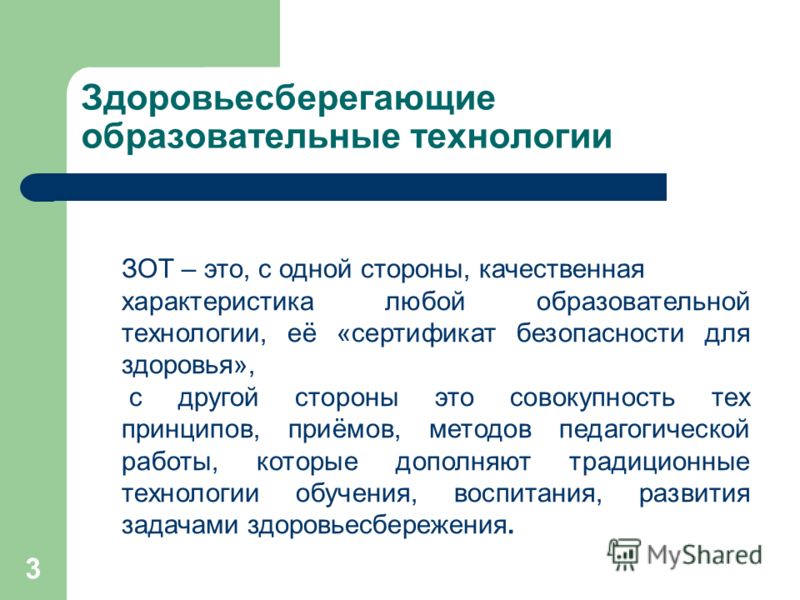 Здоровьесберегающие образовательные технологии

ЗОТ – это, с одной стороны, качественная характеристика любой образовательной технологии, её «сертификат безопасности для здоровья»,

с другой стороны это совокупность тех принципов, приёмов, методов педагогической работы, которые дополняют традиционные технологии обучения, воспитания, развития задачами здоровьесбережения.

3

MyShared